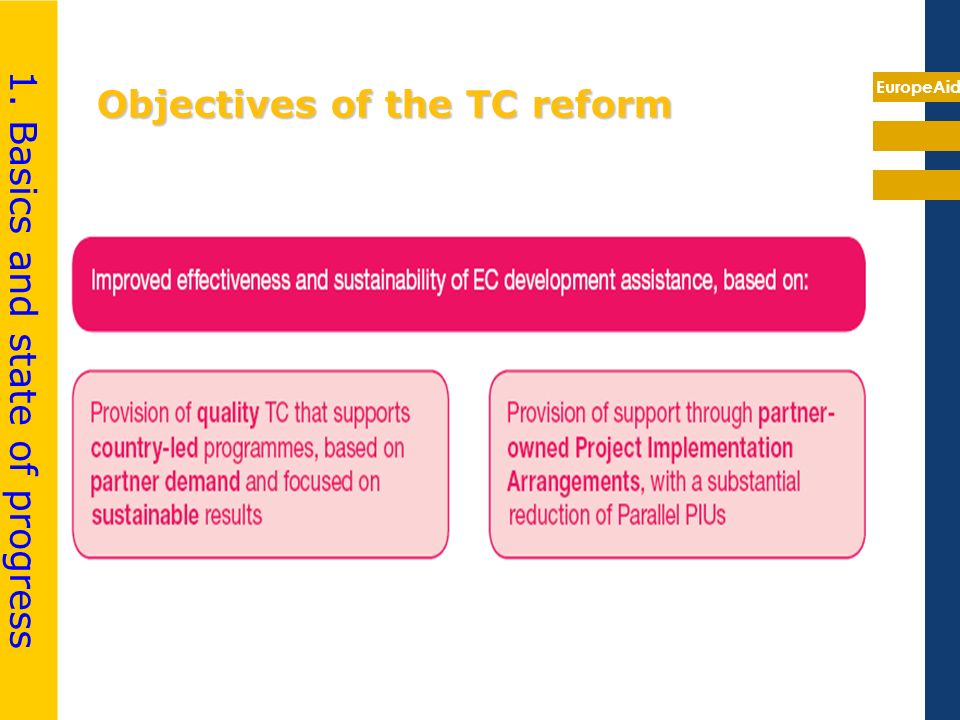 1. Basics and state of progress

Objectives of the TC reform

EuropeAid

Improved effectiveness and sustainability of EC development assistance, based on:

Provision of quality TC that supports country-led programmes, based on partner demand and focused on sustainable results

Provision of support through partner-owned Project Implementation Arrangements, with a substantial reduction of Parallel PIUs